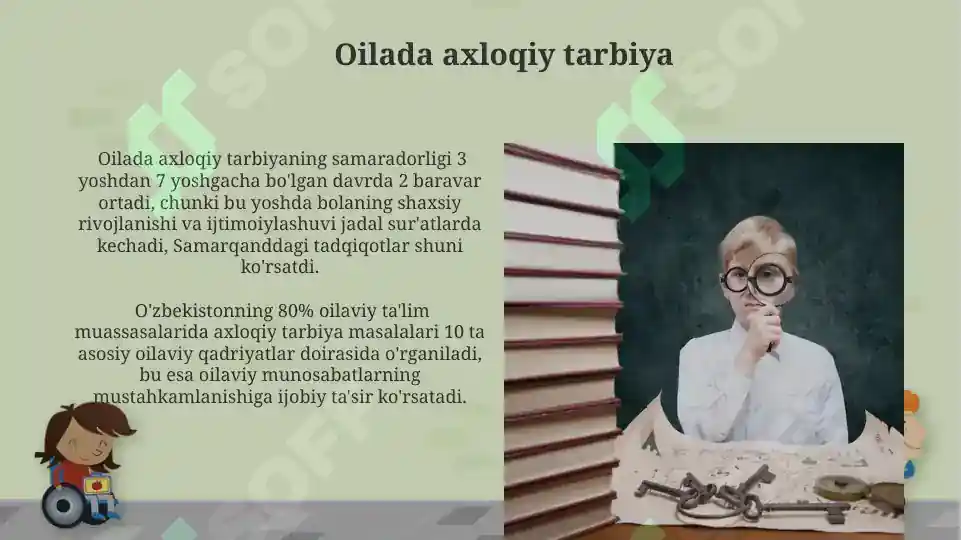 Oilada axloqiy tarbiya

Oilada axloqiy tarbiyaning samaradorligi 3 yoshdan 7 yoshgacha bo'lgan davrda 2 baravar ortadi, chunki bu yoshda bolaning shaxsiy rivojlanishi va ijtimoiylashuvi jadal sur'atlarda kechadi, Samarqanddagi tadqiqotlar shuni ko'rsatdi.

O'zbekistonning 80% oilaviy ta'lim muassasalarida axloqiy tarbiya masalalari 10 ta asosiy oilaviy qadriyatlar doirasida o'rganiladi, bu esa oilaviy munosabatlarning mustahkamlanishiga ijobiy ta'sir ko'rsatadi.